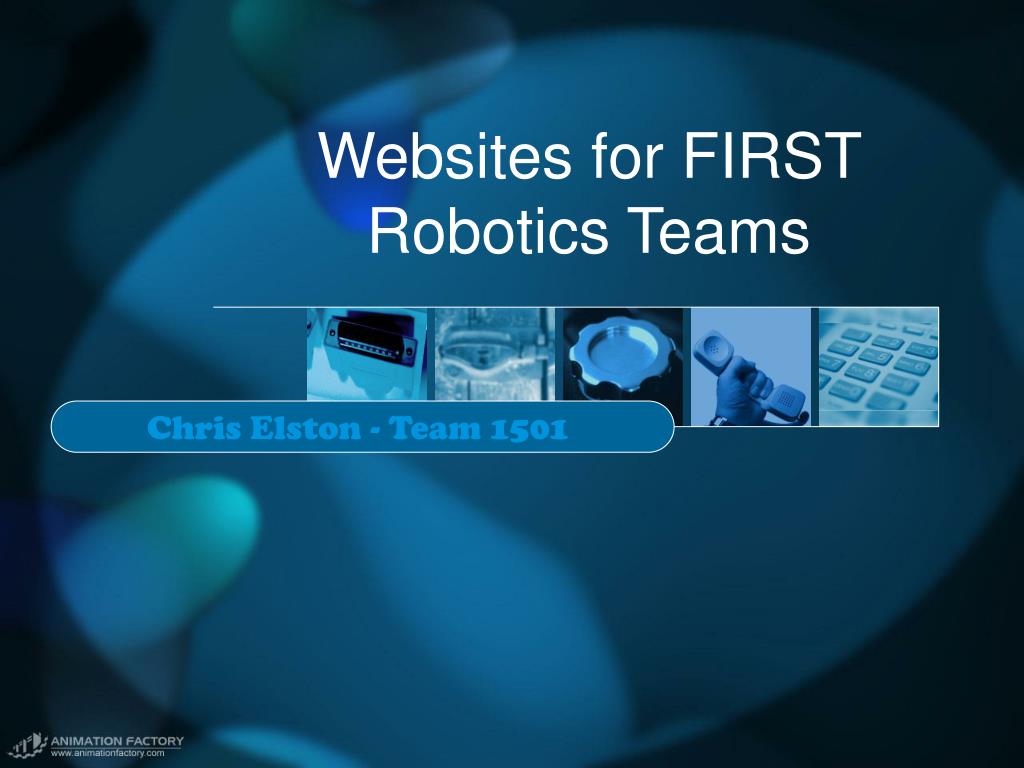 Websites for FIRST Robotics Teams

Chris Elston - Team 1501

ANIMATION FACTORY
www.animationfactory.com